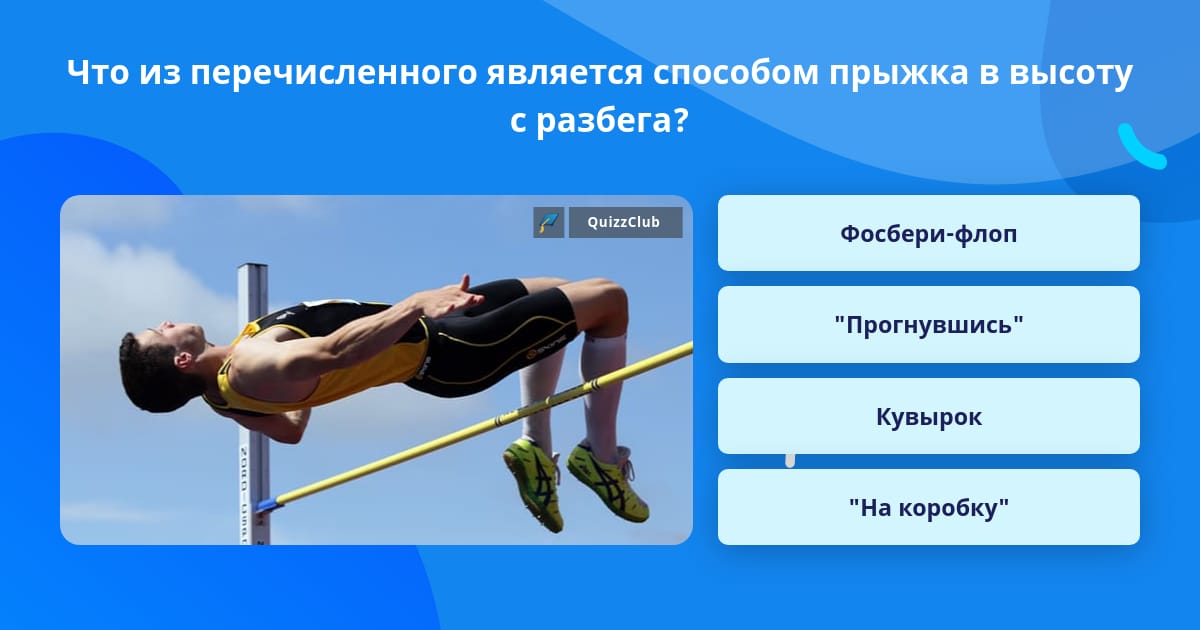 Что из перечисленного является способом прыжка в высоту с разбега?

QuizzClub

Фосбери-флоп

"Прогнувшись"

Кувырок

"На коробку"